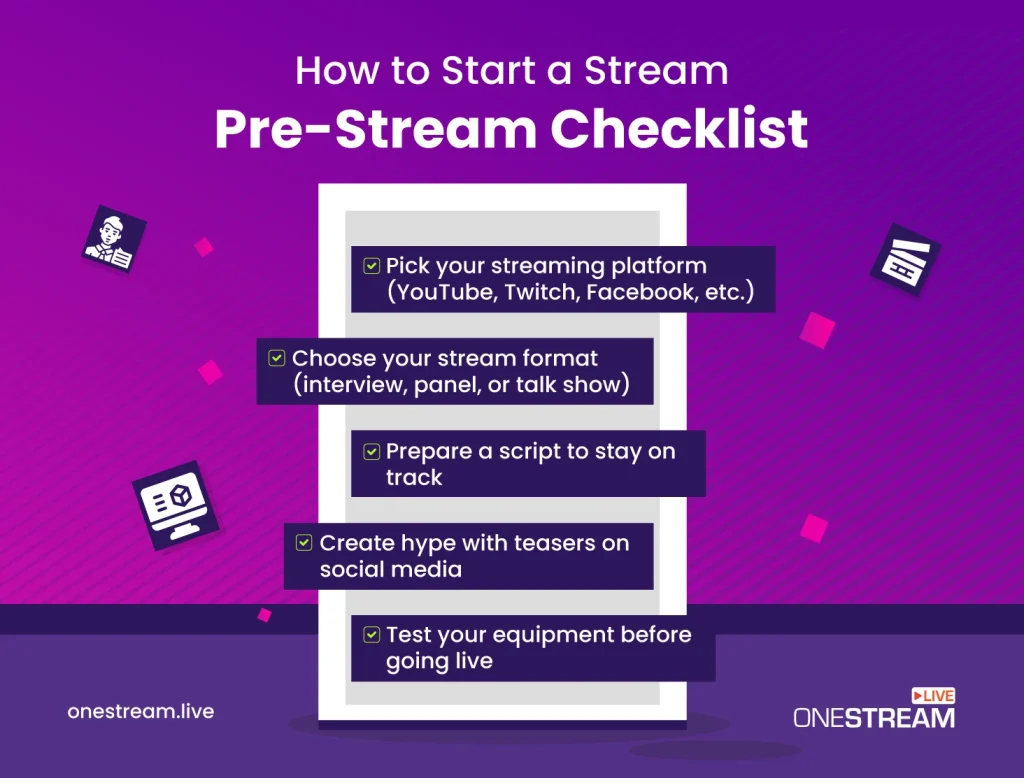 How to Start a Stream
Pre-Stream Checklist

Pick your streaming platform (YouTube, Twitch, Facebook, etc.)

Choose your stream format (interview, panel, or talk show)

Prepare a script to stay on track

Create hype with teasers on social media

Test your equipment before going live

onestream.live

LIVE
ONESTREAM